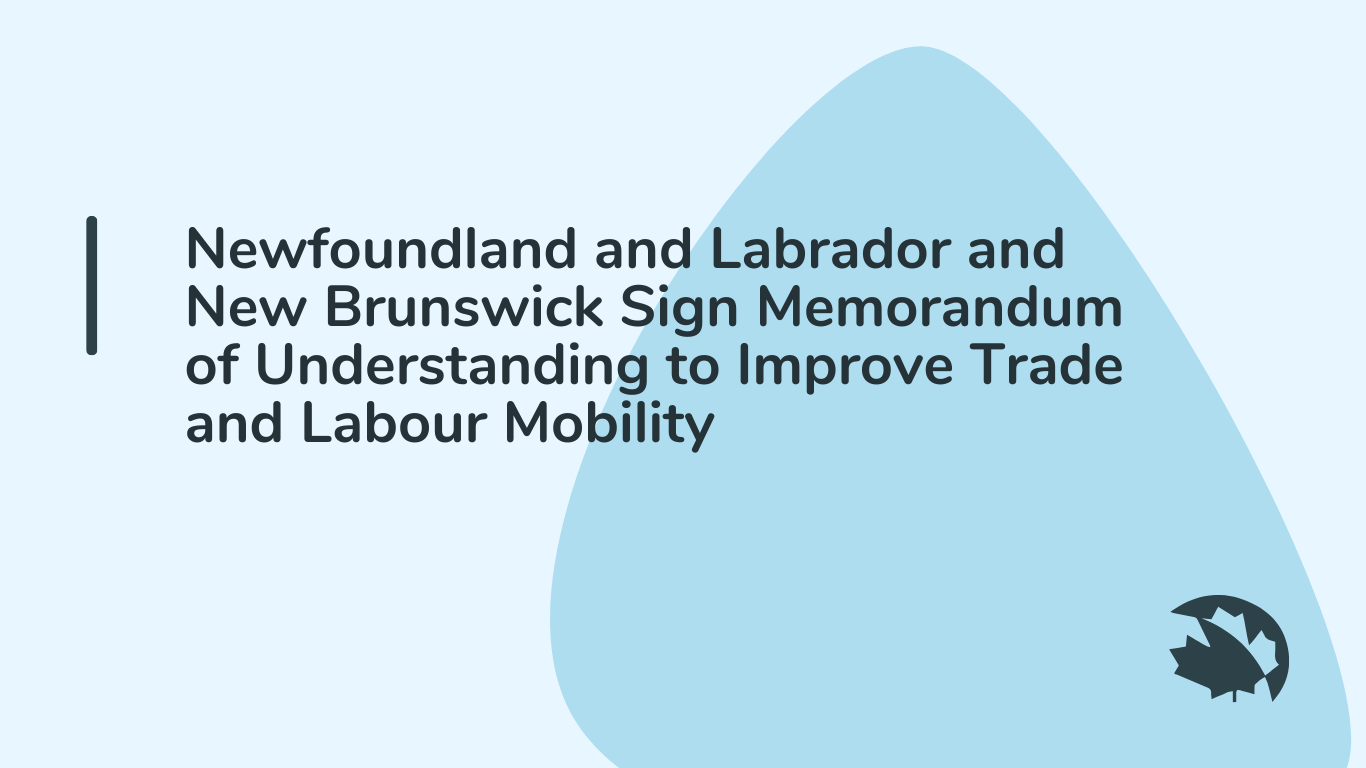 Newfoundland and Labrador and New Brunswick Sign Memorandum of Understanding to Improve Trade and Labour Mobility